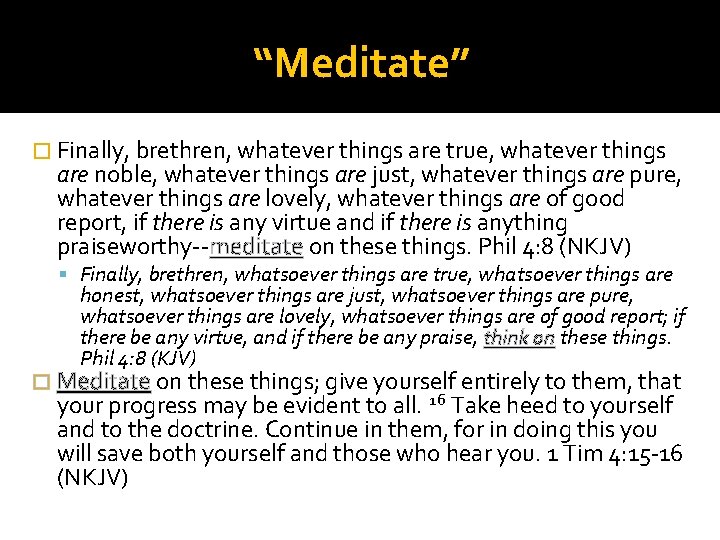 “Meditate”

Finally, brethren, whatever things are true, whatever things are noble, whatever things are just, whatever things are pure, whatever things are lovely, whatever things are of good report, if there is any virtue and if there is anything praiseworthy--meditate on these things. Phil 4:8 (NKJV)

Finally, brethren, whatsoever things are true, whatsoever things are honest, whatsoever things are just, whatsoever things are pure, whatsoever things are lovely, whatsoever things are of good report; if there be any virtue, and if there be any praise, think on these things. Phil 4:8 (KJV)

Meditate on these things; give yourself entirely to them, that your progress may be evident to all. $^{16}$ Take heed to yourself and to the doctrine. Continue in them, for in doing this you will save both yourself and those who hear you. 1 Tim 4:15-16 (NKJV)